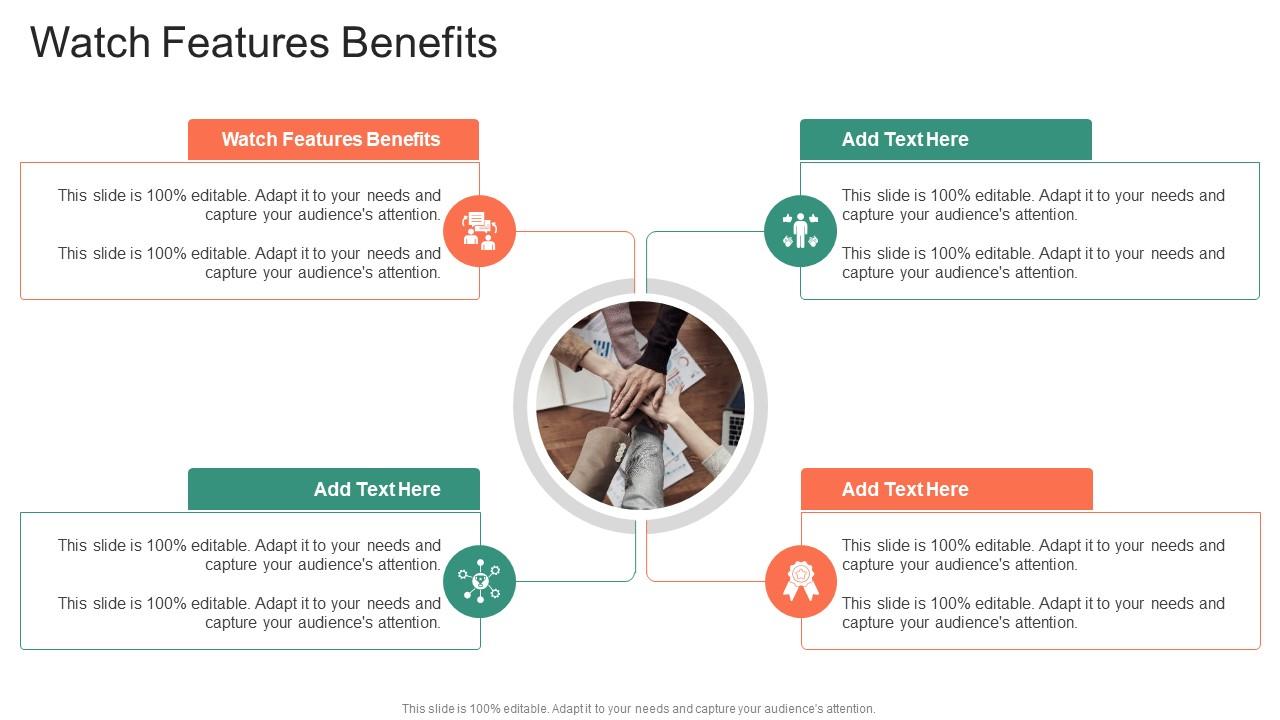 Watch Features Benefits

Watch Features Benefits

This slide is 100% editable. Adapt it to your needs and capture your audience's attention.

This slide is 100% editable. Adapt it to your needs and capture your audience's attention.

Add Text Here

This slide is 100% editable. Adapt it to your needs and capture your audience's attention.

This slide is 100% editable. Adapt it to your needs and capture your audience's attention.

Add Text Here

This slide is 100% editable. Adapt it to your needs and capture your audience's attention.

This slide is 100% editable. Adapt it to your needs and capture your audience's attention.

Add Text Here

This slide is 100% editable. Adapt it to your needs and capture your audience's attention.

This slide is 100% editable. Adapt it to your needs and capture your audience's attention.

This slide is 100% editable. Adapt it to your needs and capture your audience's attention.